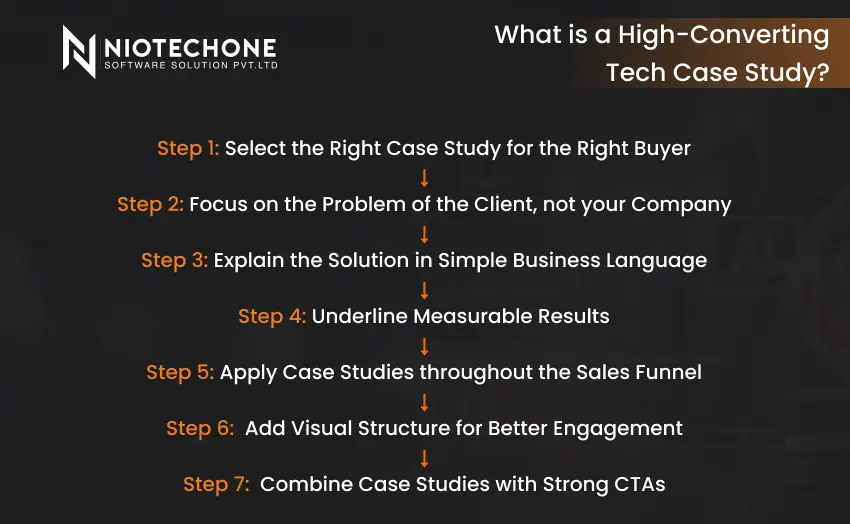 NIOTECHONE
SOFTWARE SOLUTION PVT.LTD

What is a High-Converting Tech Case Study?

Step 1: Select the Right Case Study for the Right Buyer
↓
Step 2: Focus on the Problem of the Client, not your Company
↓
Step 3: Explain the Solution in Simple Business Language
↓
Step 4: Underline Measurable Results
↓
Step 5: Apply Case Studies throughout the Sales Funnel
↓
Step 6: Add Visual Structure for Better Engagement
↓
Step 7: Combine Case Studies with Strong CTAs